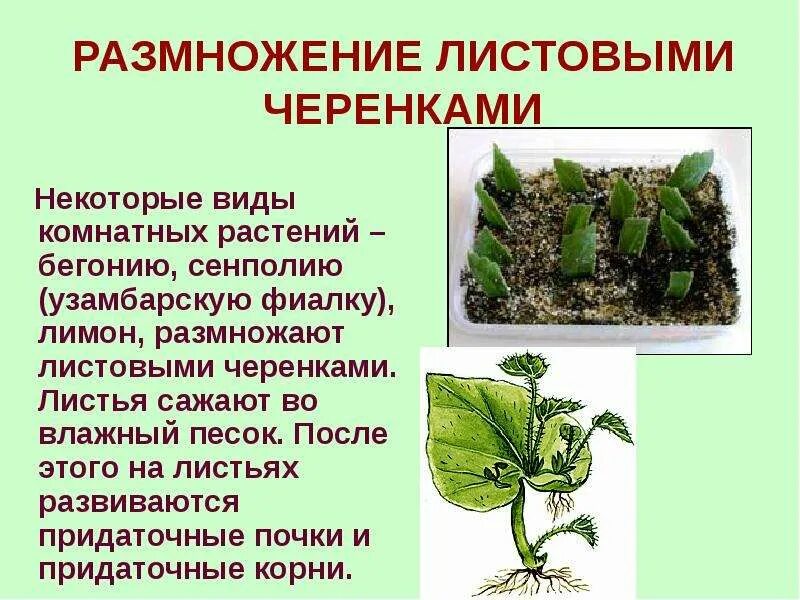 РАЗМНОЖЕНИЕ ЛИСТОВЫМИ ЧЕРЕНКАМИ

Некоторые виды комнатных растений – бегонию, сенполию (узамбарскую фиалку), лимон, размножают листовыми черенками. Листья сажают во влажный песок. После этого на листьях развиваются придаточные почки и придаточные корни.